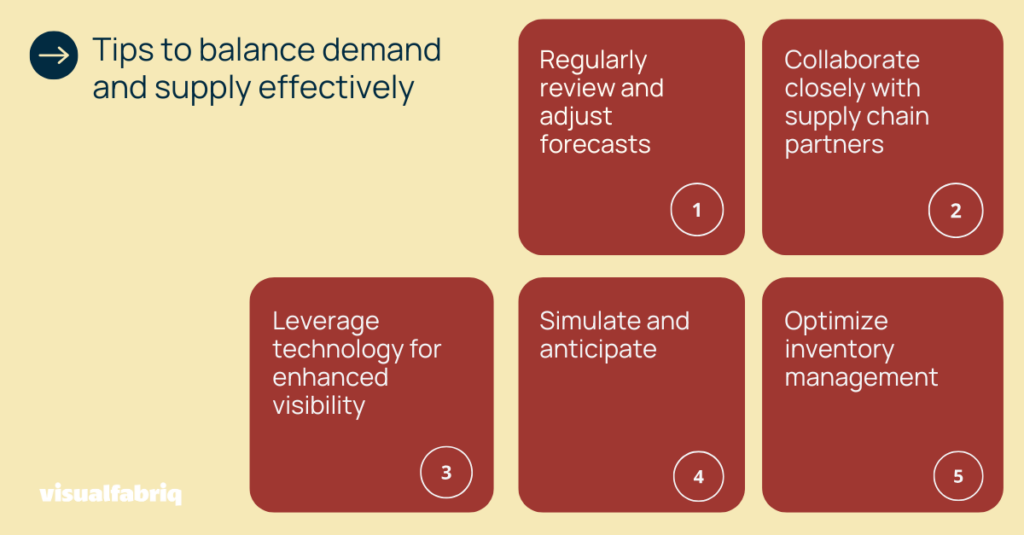 Tips to balance demand and supply effectively

Regularly review and adjust forecasts

1

Collaborate closely with supply chain partners

2

Leverage technology for enhanced visibility

3

Simulate and anticipate

4

Optimize inventory management

5

visualfabriq